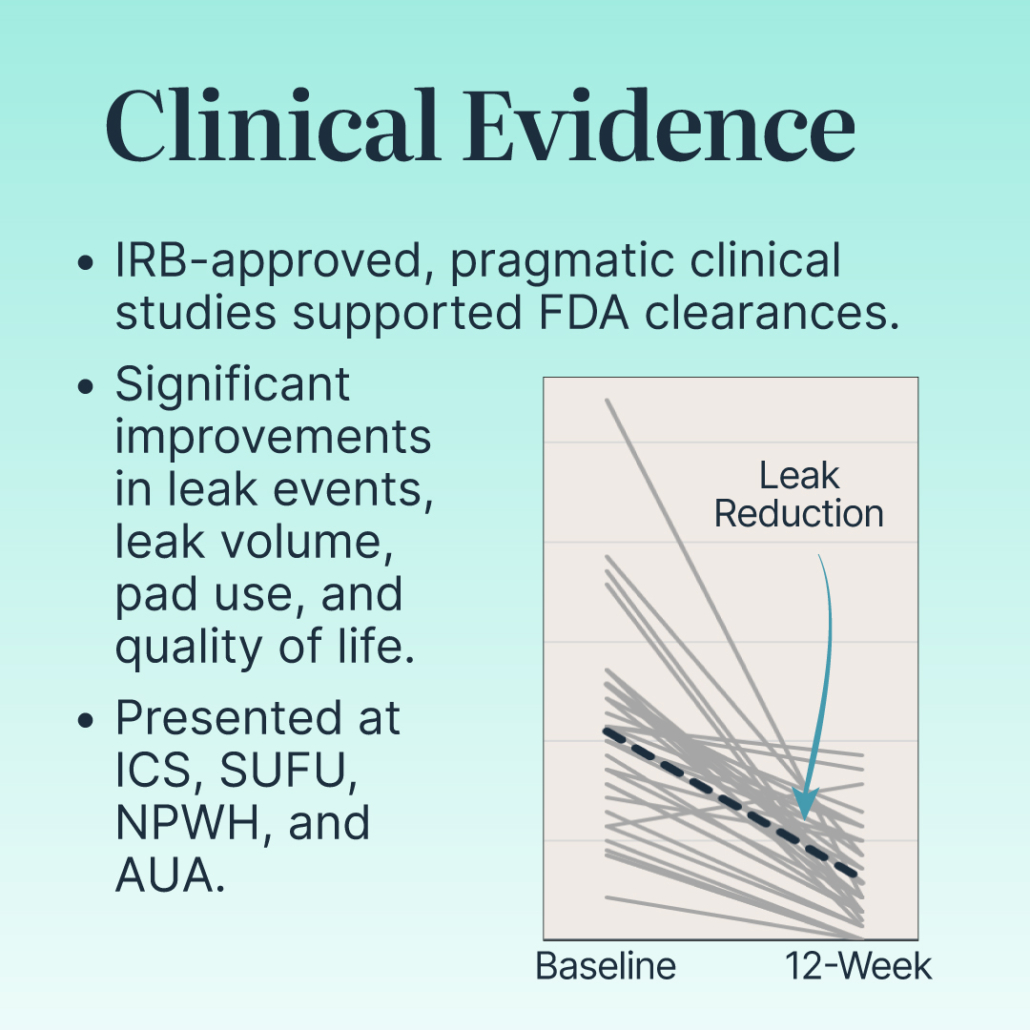 Clinical Evidence

• IRB-approved, pragmatic clinical studies supported FDA clearances.

• Significant improvements in leak events, leak volume, pad use, and quality of life.

• Presented at ICS, SUFU, NPWH, and AUA.

Leak Reduction

Baseline

12-Week